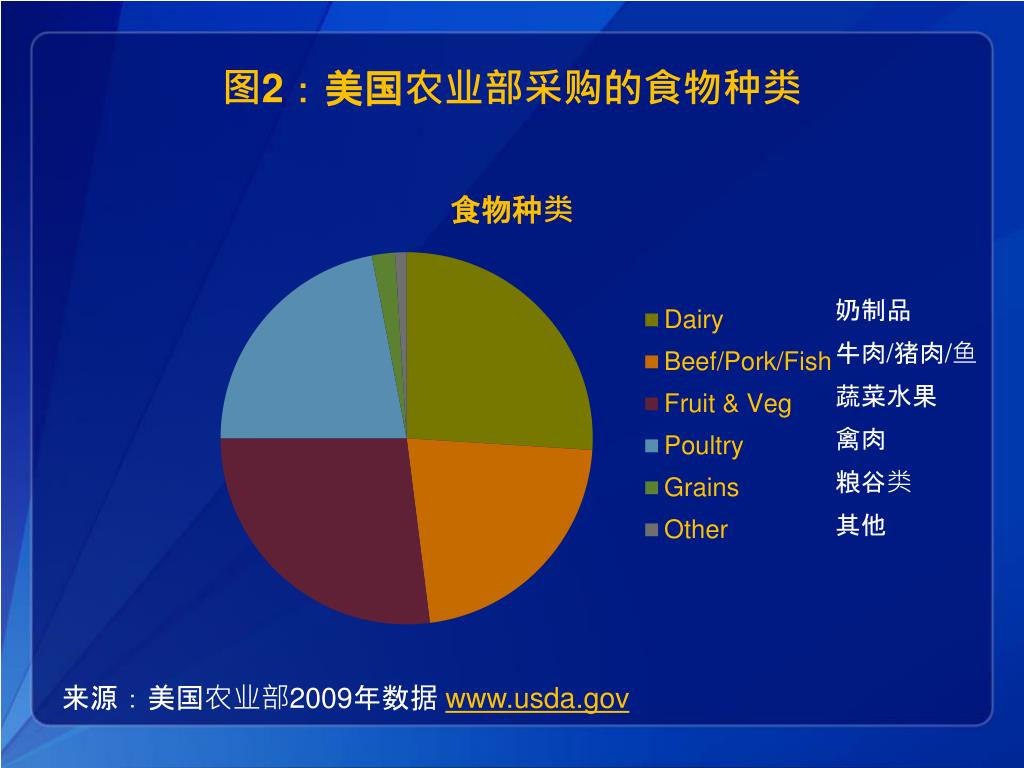 图2：美国农业部采购的食物种类

食物种类

Dairy
Beef/Pork/Fish
Fruit & Veg
Poultry
Grains
Other

奶制品
牛肉/猪肉/鱼
蔬菜水果
禽肉
粮谷类
其他

来源：美国农业部2009年数据 www.usda.gov